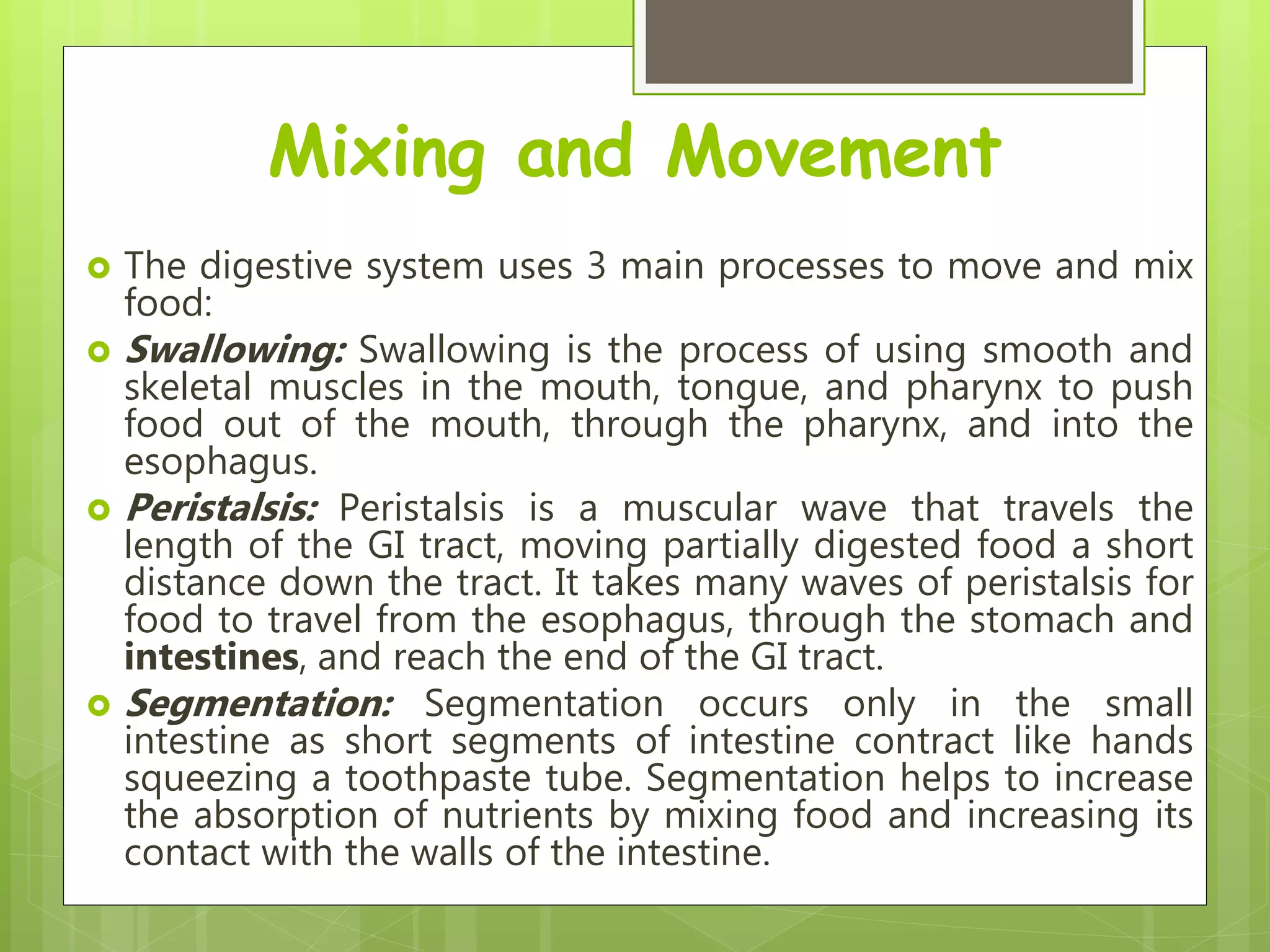 Mixing and Movement

The digestive system uses 3 main processes to move and mix food:

Swallowing: Swallowing is the process of using smooth and skeletal muscles in the mouth, tongue, and pharynx to push food out of the mouth, through the pharynx, and into the esophagus.

Peristalsis: Peristalsis is a muscular wave that travels the length of the GI tract, moving partially digested food a short distance down the tract. It takes many waves of peristalsis for food to travel from the esophagus, through the stomach and intestines, and reach the end of the GI tract.

Segmentation: Segmentation occurs only in the small intestine as short segments of intestine contract like hands squeezing a toothpaste tube. Segmentation helps to increase the absorption of nutrients by mixing food and increasing its contact with the walls of the intestine.